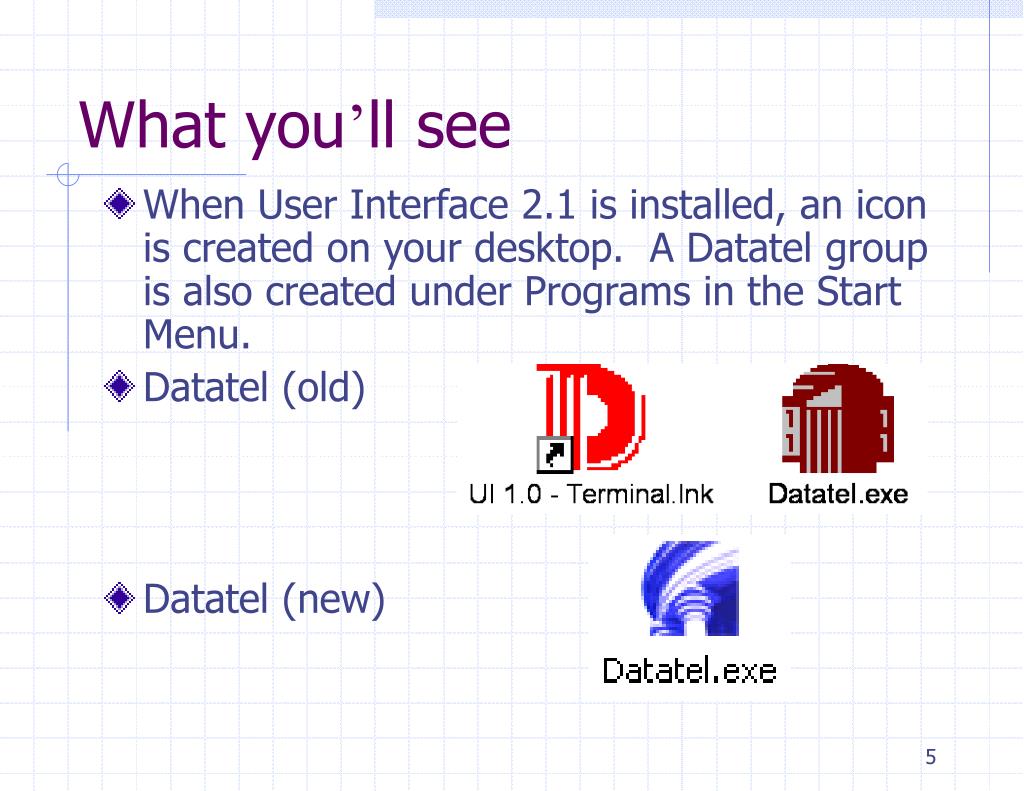 What you’ll see

When User Interface 2.1 is installed, an icon is created on your desktop. A Datatel group is also created under Programs in the Start Menu.

Datatel (old)

UI 1.0 - Terminal.lnk

Datatel.exe

Datatel (new)

Datatel.exe

5